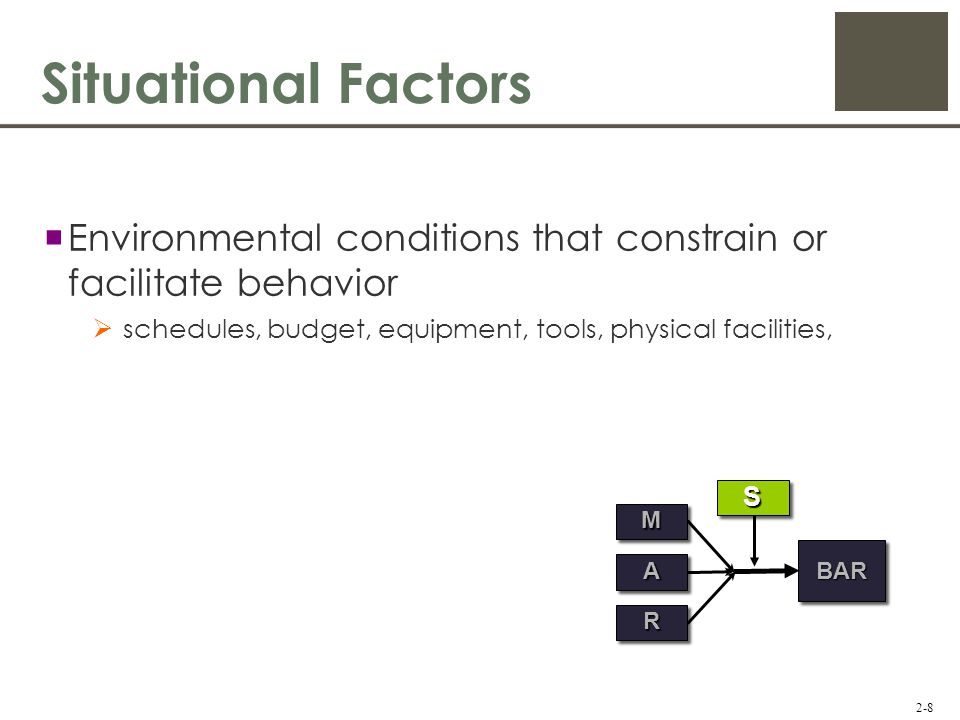 Situational Factors

Environmental conditions that constrain or facilitate behavior

schedules, budget, equipment, tools, physical facilities,

S

M

A

R

BAR

2-8